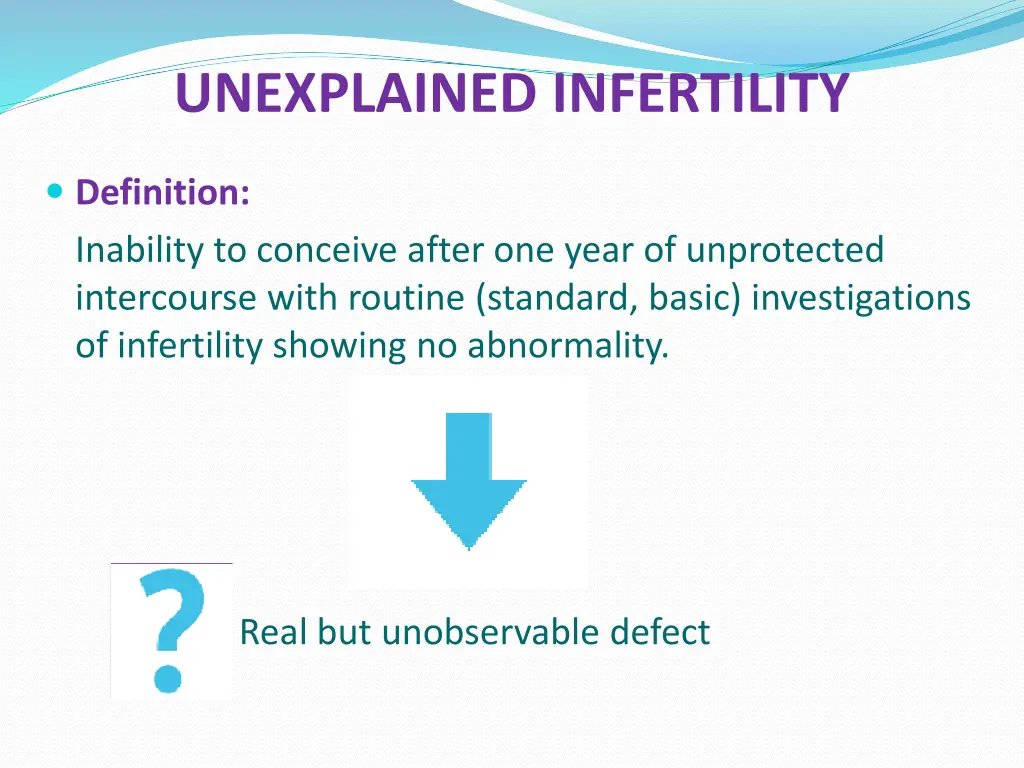 UNEXPLAINED INFERTILITY

Definition:

Inability to conceive after one year of unprotected intercourse with routine (standard, basic) investigations of infertility showing no abnormality.

?

Real but unobservable defect